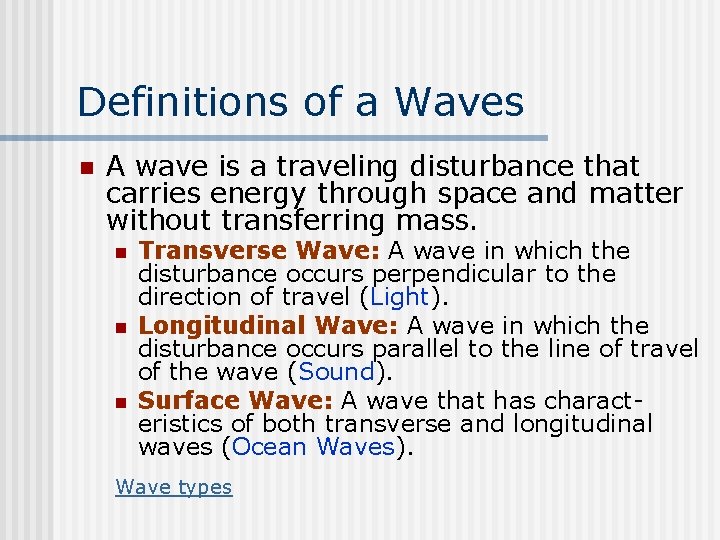 Definitions of a Waves

- A wave is a traveling disturbance that carries energy through space and matter without transferring mass.
  - Transverse Wave: A wave in which the disturbance occurs perpendicular to the direction of travel (Light).
  - Longitudinal Wave: A wave in which the disturbance occurs parallel to the line of travel of the wave (Sound).
  - Surface Wave: A wave that has characteristics of both transverse and longitudinal waves (Ocean Waves).

Wave types